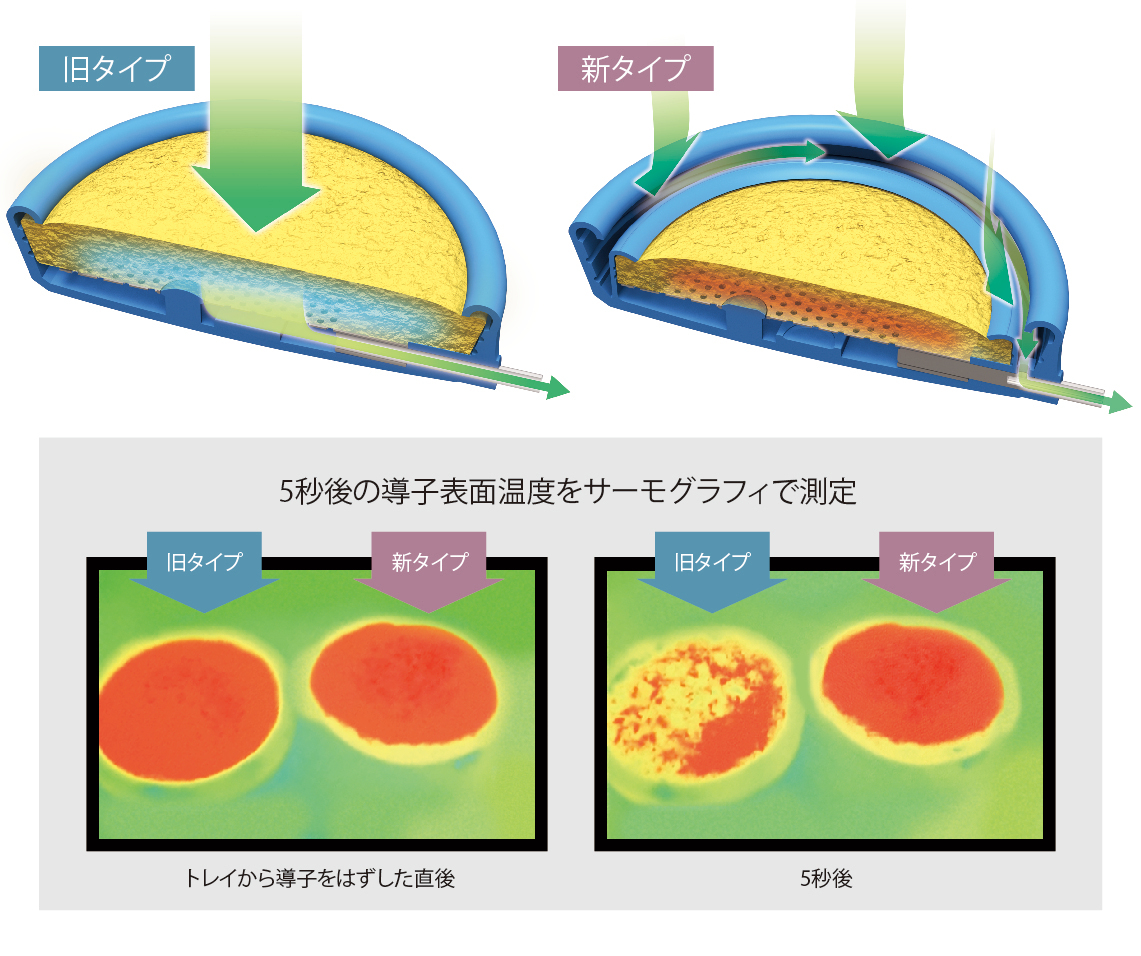 旧タイプ

新タイプ

5秒後の導子表面温度をサーモグラフィで測定

旧タイプ

新タイプ

トレイから導子をはずした直後

旧タイプ

新タイプ

5秒後